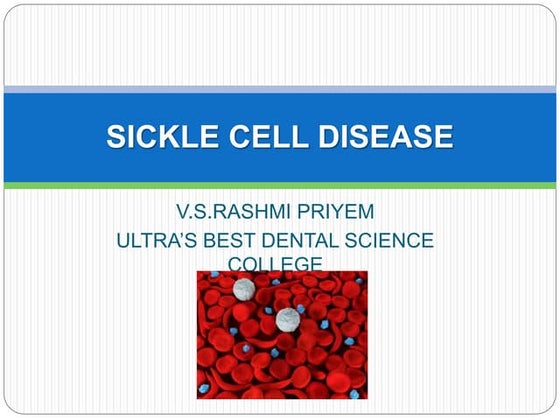 SICKLE CELL DISEASE

V.S.RASHMI PRIYEM
ULTRA'S BEST DENTAL SCIENCE COLLEGE